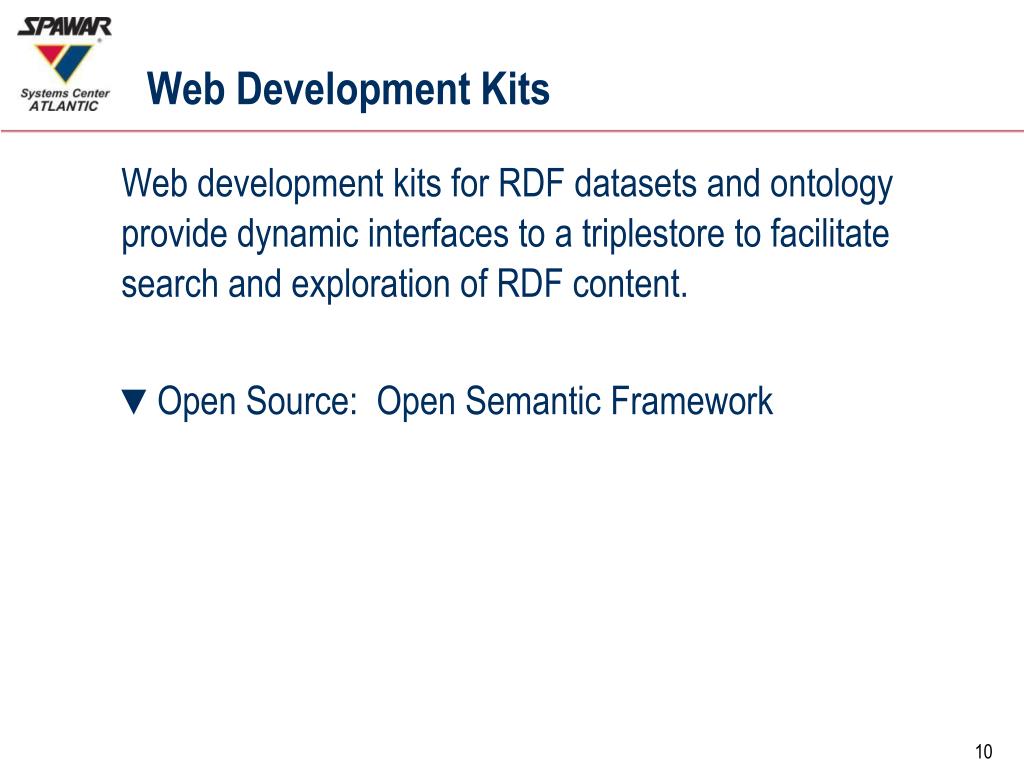 SPAWAR
Systems Center
ATLANTIC

Web Development Kits

Web development kits for RDF datasets and ontology provide dynamic interfaces to a triplestore to facilitate search and exploration of RDF content.

▼ Open Source:  Open Semantic Framework

10